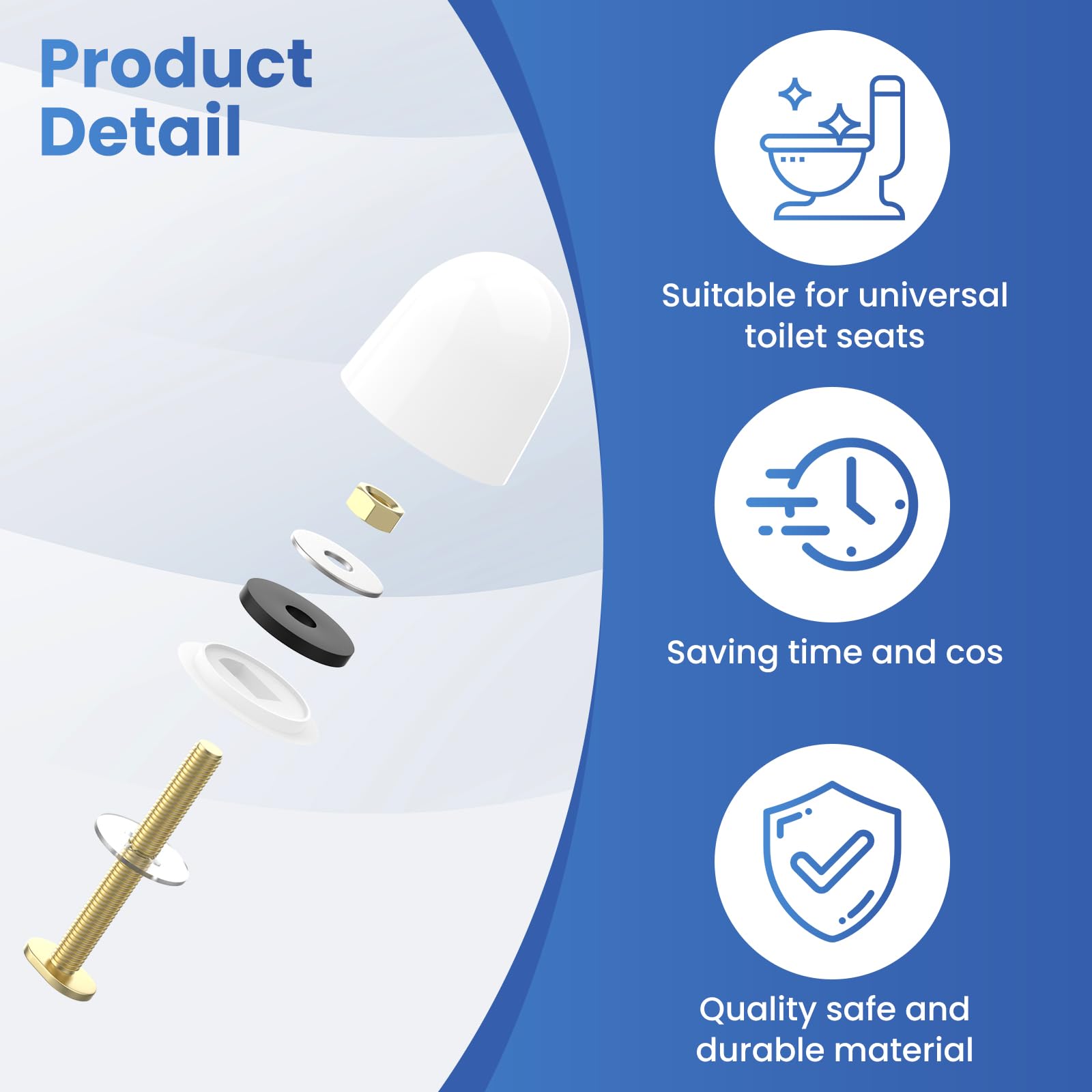 Product Detail

Suitable for universal toilet seats

Saving time and cos

Quality safe and durable material